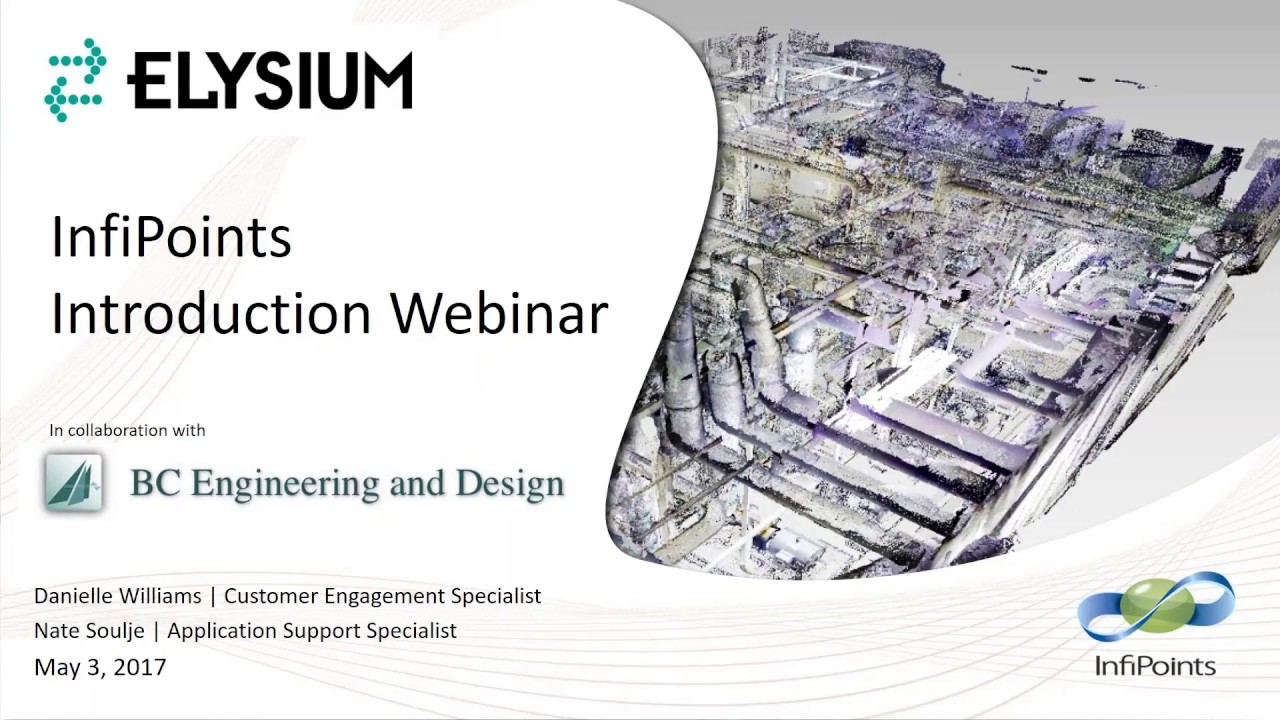 ELYSIUM

InfiPoints
Introduction Webinar

In collaboration with

BC Engineering and Design

Danielle Williams | Customer Engagement Specialist
Nate Soulje | Application Support Specialist
May 3, 2017

InfiPoints